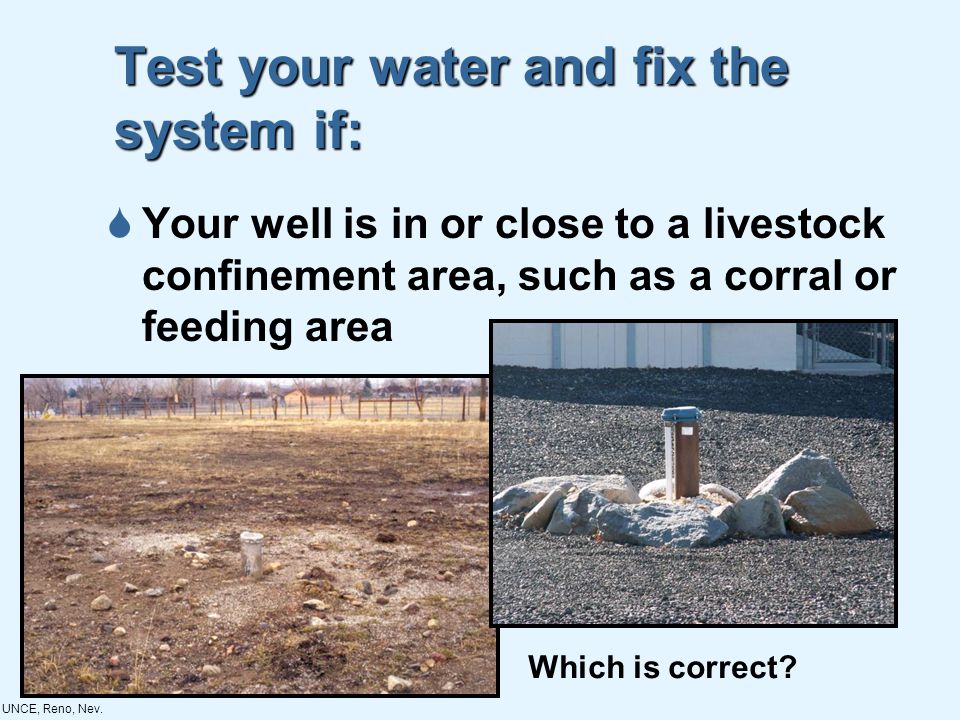 Test your water and fix the system if:

Your well is in or close to a livestock confinement area, such as a corral or feeding area

Which is correct?

UNCE, Reno, Nev.